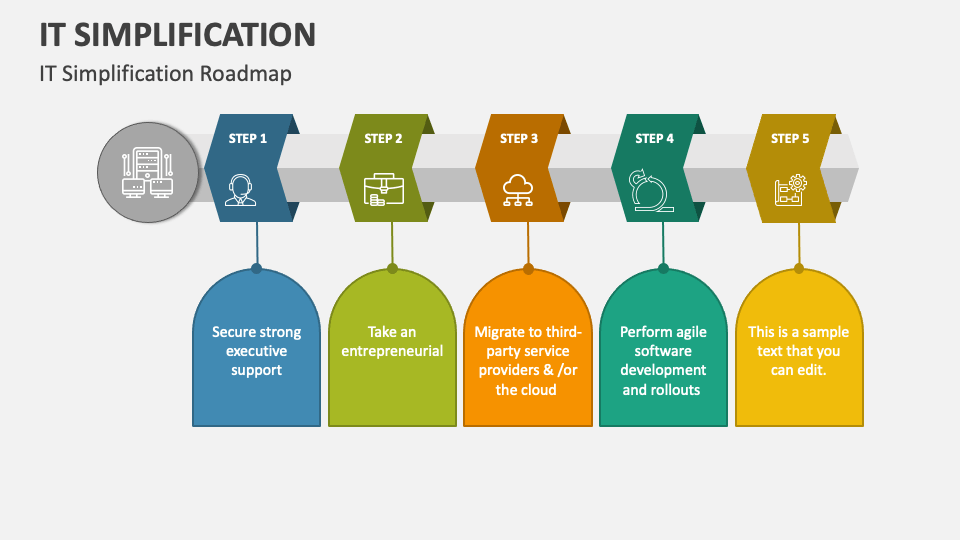 IT SIMPLIFICATION

IT Simplification Roadmap

STEP 1

STEP 2

STEP 3

STEP 4

STEP 5

Secure strong executive support

Take an entrepreneurial

Migrate to third-party service providers & /or the cloud

Perform agile software development and rollouts

This is a sample text that you can edit.